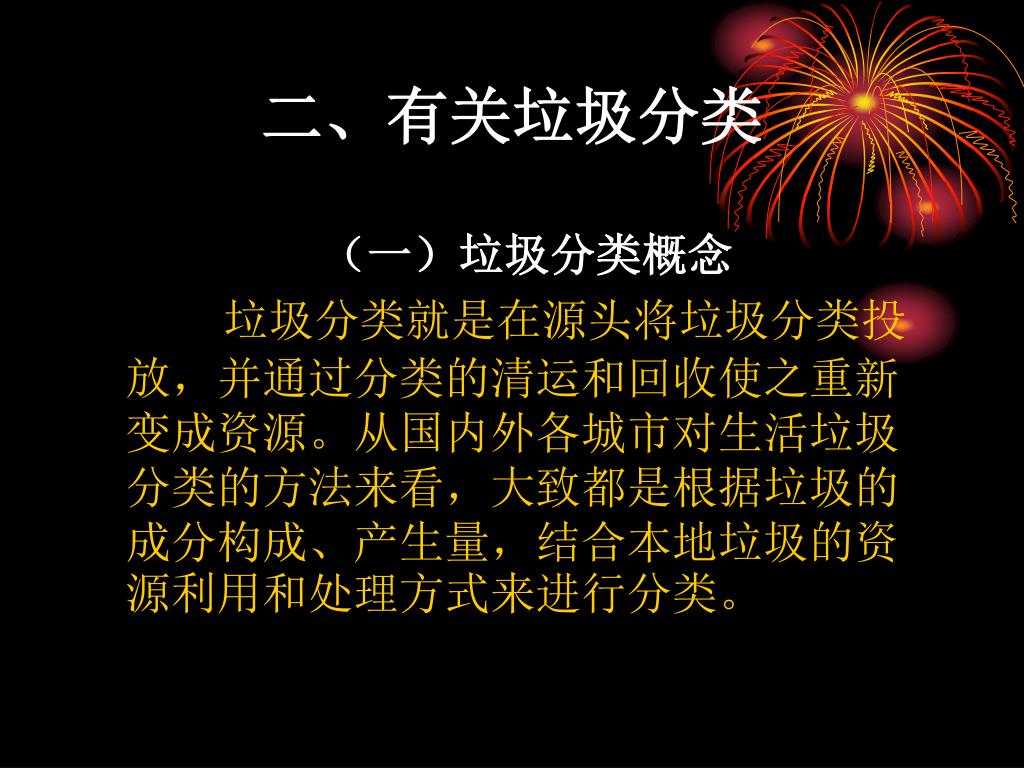 二、有关垃圾分类

（一）垃圾分类概念

垃圾分类就是在源头将垃圾分类投放，并通过分类的清运和回收使之重新变成资源。从国内外各城市对生活垃圾分类的方法来看，大致都是根据垃圾的成分构成、产生量，结合本地垃圾的资源利用和处理方式来进行分类。